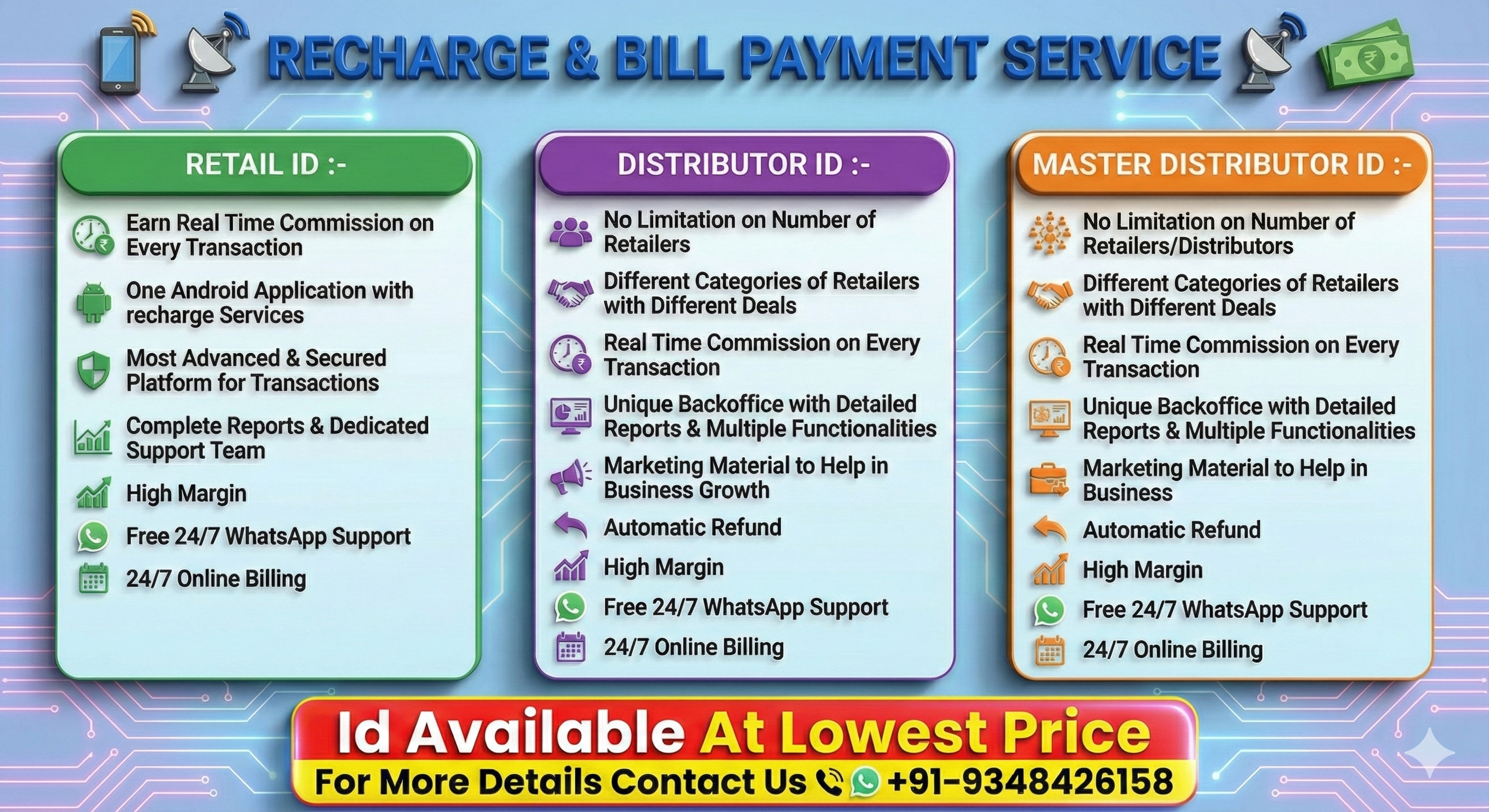 RECHARGE & BILL PAYMENT SERVICE

RETAIL ID :-

Earn Real Time Commission on Every Transaction

One Android Application with recharge Services

Most Advanced & Secured Platform for Transactions

Complete Reports & Dedicated Support Team

High Margin

Free 24/7 WhatsApp Support

24/7 Online Billing

DISTRIBUTOR ID :-

No Limitation on Number of Retailers

Different Categories of Retailers with Different Deals

Real Time Commission on Every Transaction

Unique Backoffice with Detailed Reports & Multiple Functionalities

Marketing Material to Help in Business Growth

Automatic Refund

High Margin

Free 24/7 WhatsApp Support

24/7 Online Billing

MASTER DISTRIBUTOR ID :-

No Limitation on Number of Retailers/Distributors

Different Categories of Retailers with Different Deals

Real Time Commission on Every Transaction

Unique Backoffice with Detailed Reports & Multiple Functionalities

Marketing Material to Help in Business

Automatic Refund

High Margin

Free 24/7 WhatsApp Support

24/7 Online Billing

Id Available At Lowest Price

For More Details Contact Us +91-9348426158